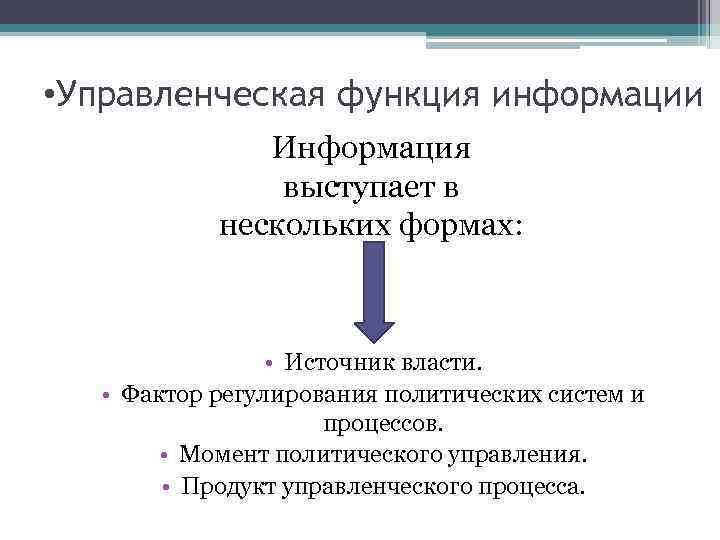 •Управленческая функция информации

Информация выступает в нескольких формах:

• Источник власти.
• Фактор регулирования политических систем и процессов.
• Момент политического управления.
• Продукт управленческого процесса.